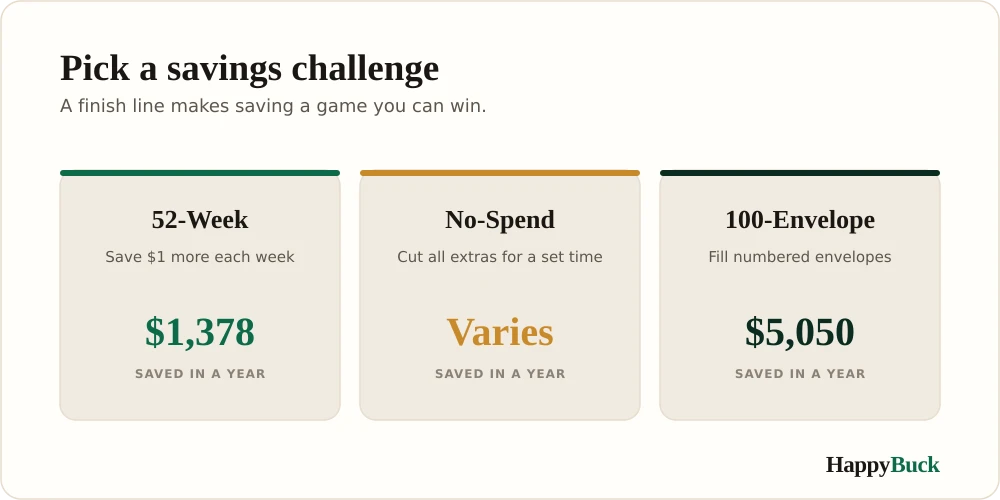 Pick a savings challenge

A finish line makes saving a game you can win.

52-Week

Save \$1 more each week

\$1,378

SAVED IN A YEAR

No-Spend

Cut all extras for a set time

Varies

SAVED IN A YEAR

100-Envelope

Fill numbered envelopes

\$5,050

SAVED IN A YEAR

HappyBuck